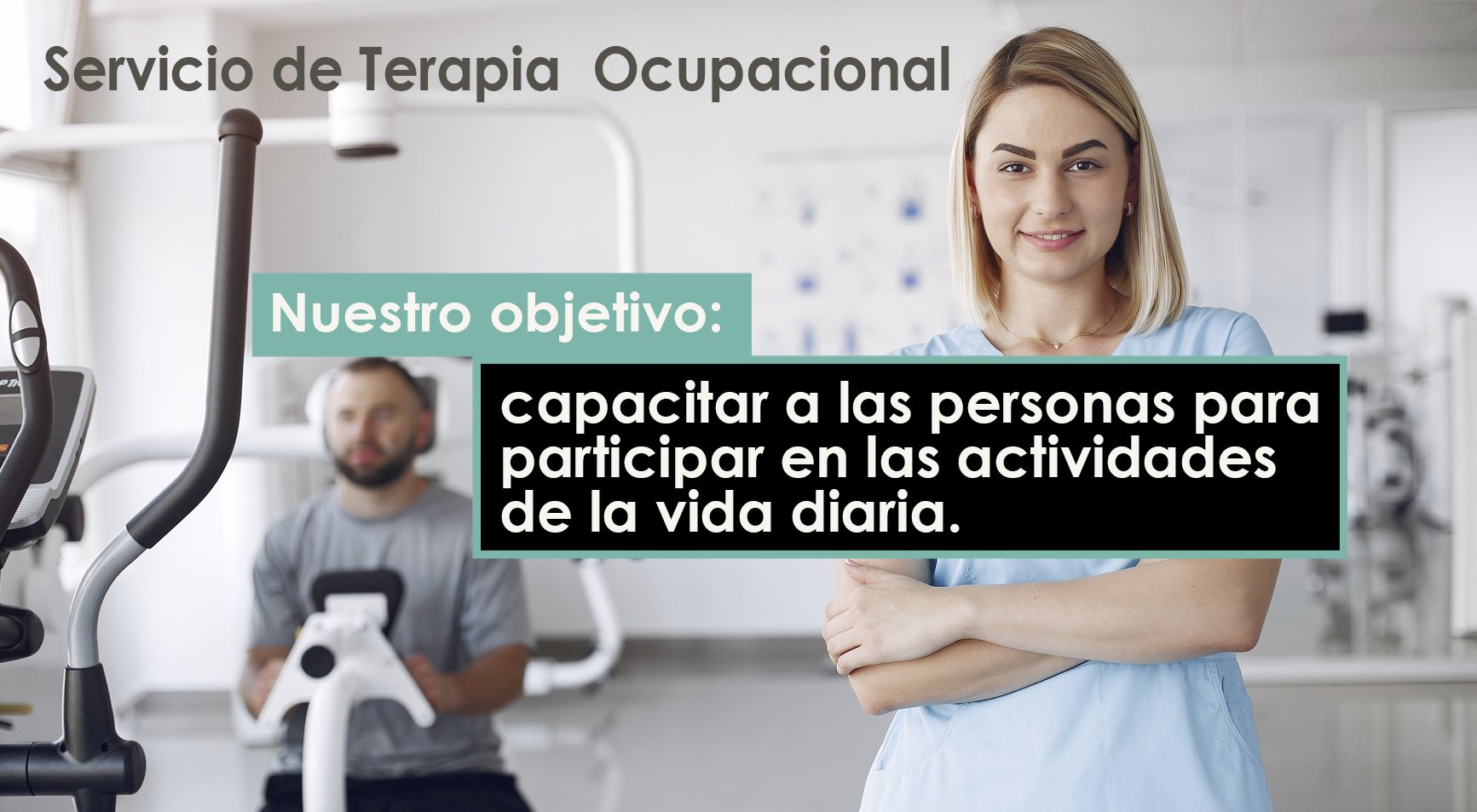 Servicio de Terapia Ocupacional

Nuestro objetivo:

capacitar a las personas para participar en las actividades de la vida diaria.